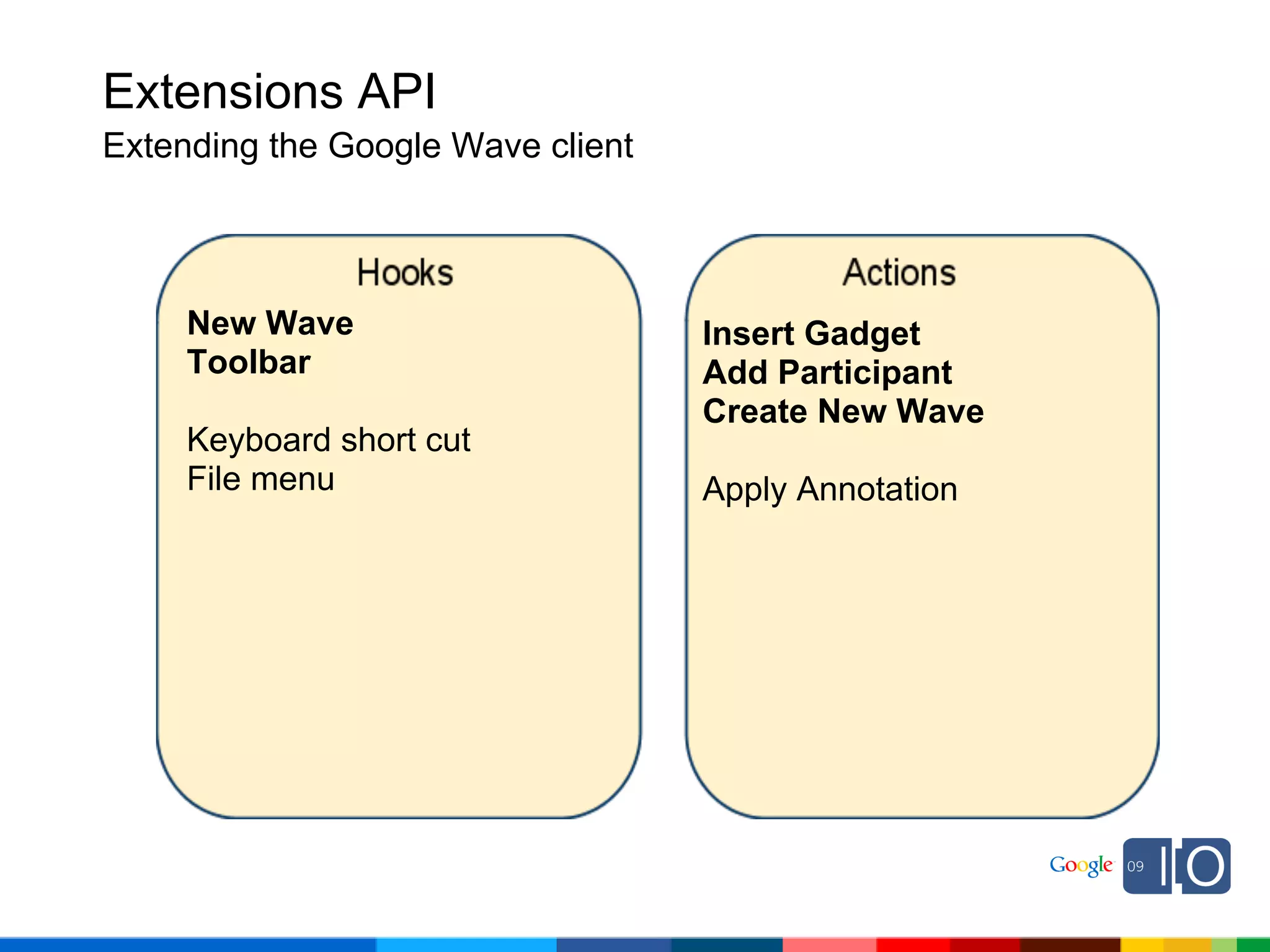 Extensions API
Extending the Google Wave client

Hooks

New Wave
Toolbar

Keyboard short cut
File menu

Actions

Insert Gadget
Add Participant
Create New Wave

Apply Annotation

Google 09 IO